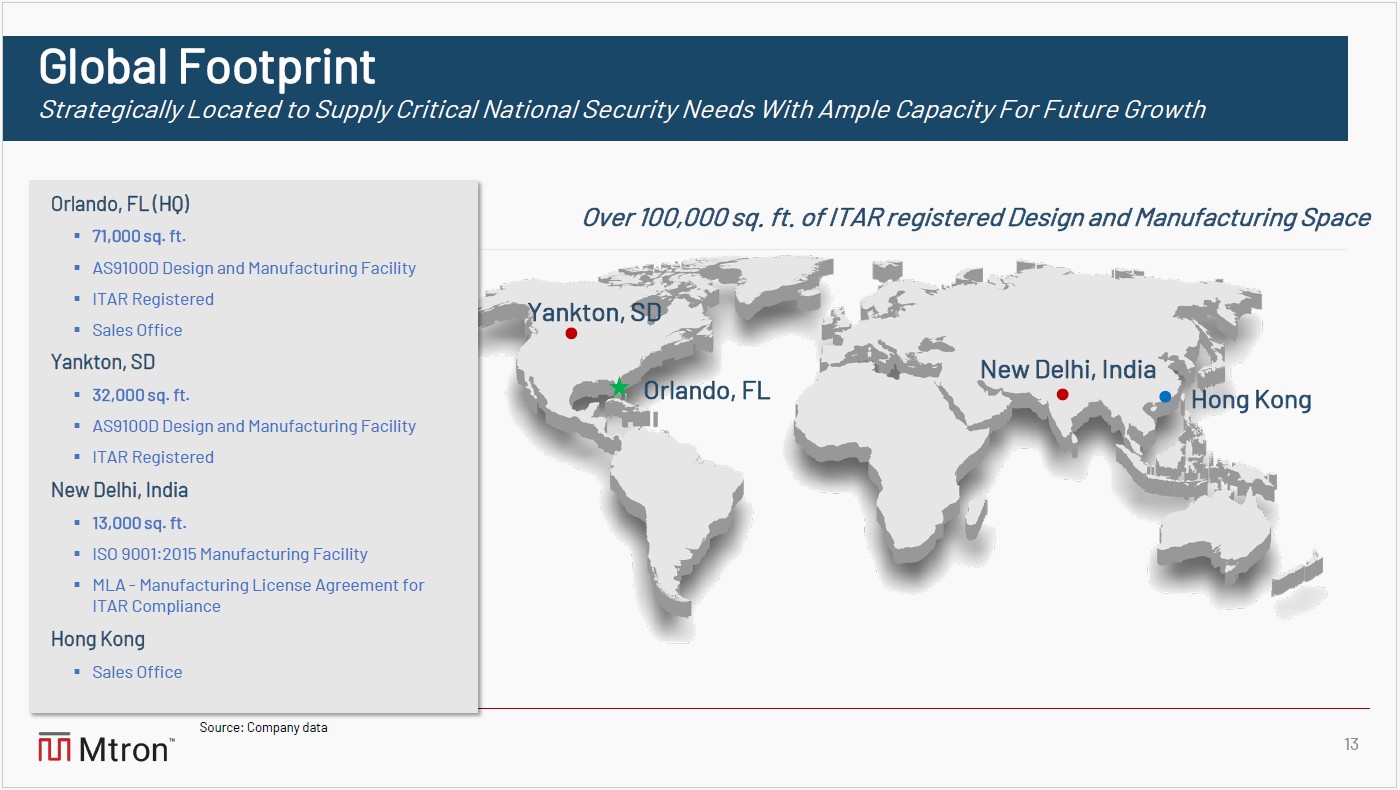 Global Footprint
Strategically Located to Supply Critical National Security Needs With Ample Capacity For Future Growth

Orlando, FL (HQ)
- 71,000 sq. ft.
- AS9100D Design and Manufacturing Facility
- ITAR Registered
- Sales Office

Yankton, SD
- 32,000 sq. ft.
- AS9100D Design and Manufacturing Facility
- ITAR Registered

New Delhi, India
- 13,000 sq. ft.
- ISO 9001:2015 Manufacturing Facility
- MLA – Manufacturing License Agreement for ITAR Compliance

Hong Kong
- Sales Office

Over 100,000 sq. ft. of ITAR registered Design and Manufacturing Space

Yankton, SD
Orlando, FL
New Delhi, India
Hong Kong

Source: Company data

Mtron™

13